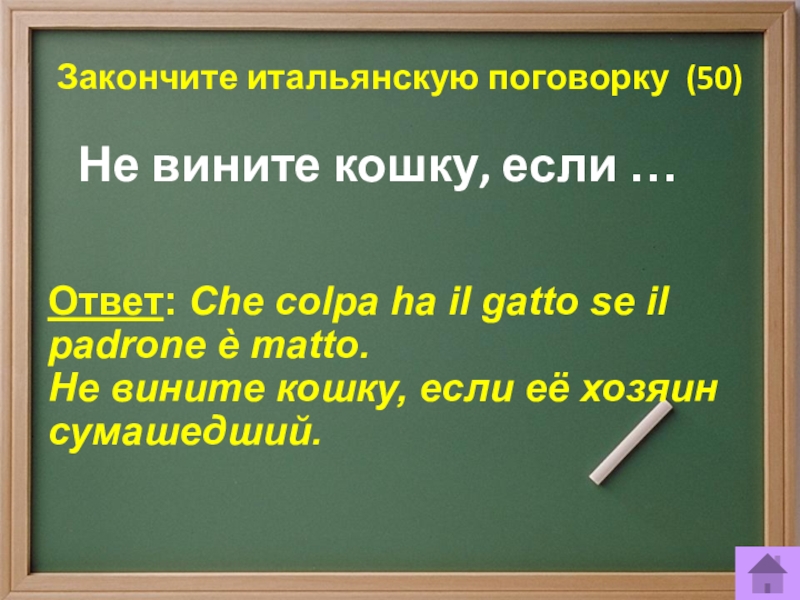 Закончите итальянскую поговорку (50)

Не вините кошку, если …

Ответ: Che colpa ha il gatto se il padrone è matto.
Не вините кошку, если её хозяин сумашедший.